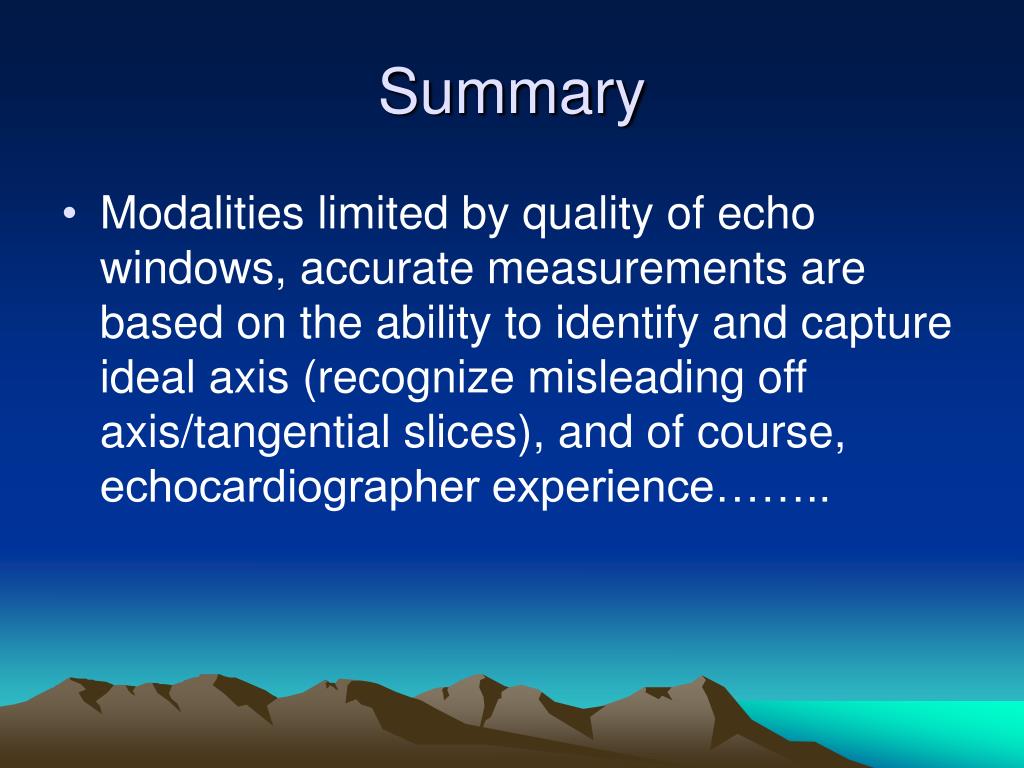 Summary

• Modalities limited by quality of echo windows, accurate measurements are based on the ability to identify and capture ideal axis (recognize misleading off axis/tangential slices), and of course, echocardiographer experience……..